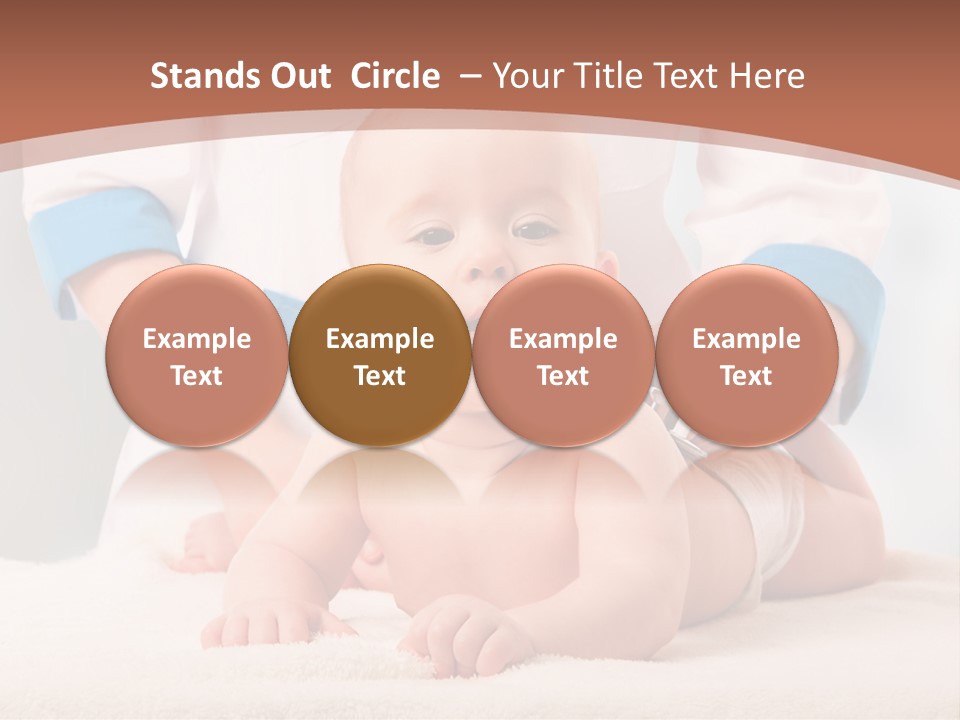 Stands Out Circle – Your Title Text Here

Example Text

Example Text

Example Text

Example Text